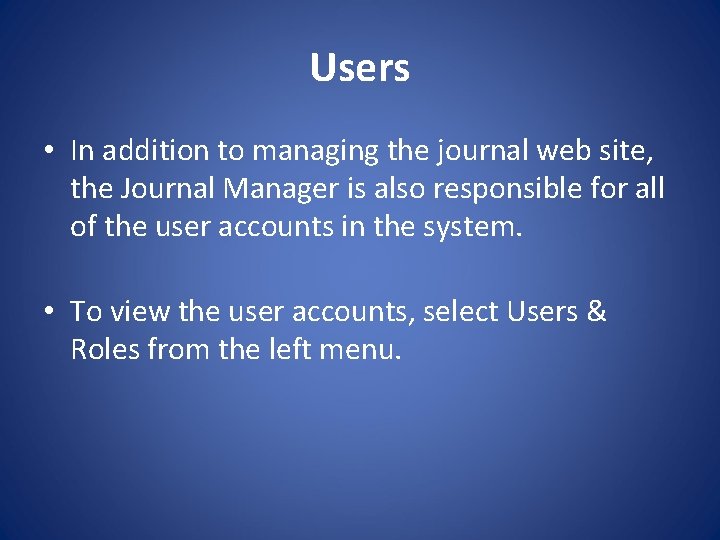 Users

• In addition to managing the journal web site, the Journal Manager is also responsible for all of the user accounts in the system.

• To view the user accounts, select Users & Roles from the left menu.